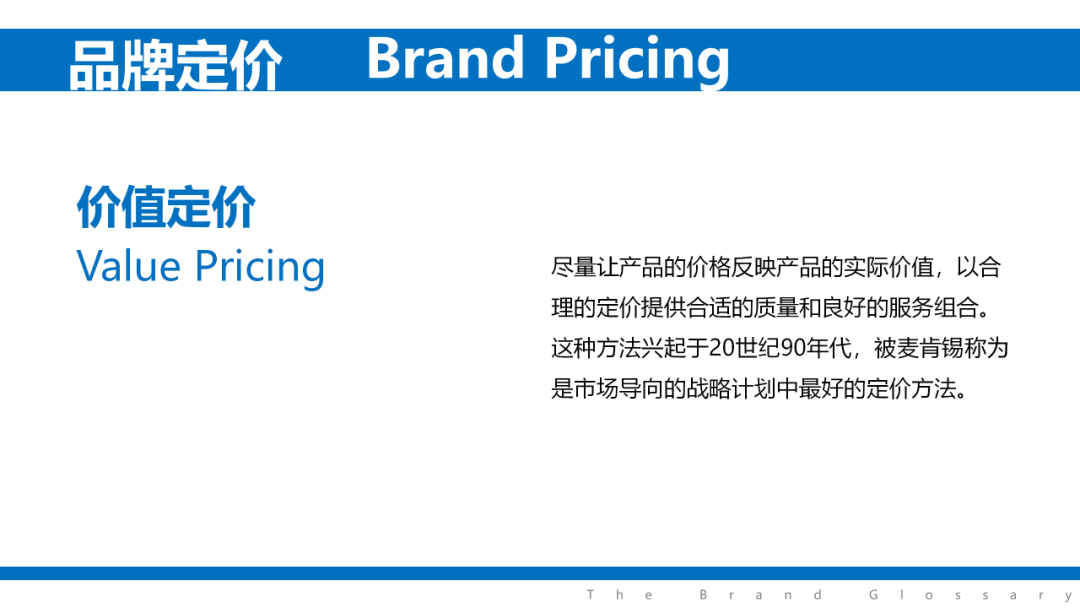 品牌定价 Brand Pricing

价值定价
Value Pricing

尽量让产品的价格反映产品的实际价值，以合理的定价提供合适的质量和良好的服务组合。这种方法兴起于20世纪90年代，被麦肯锡称为是市场导向的战略计划中最好的定价方法。

The Brand Glossary